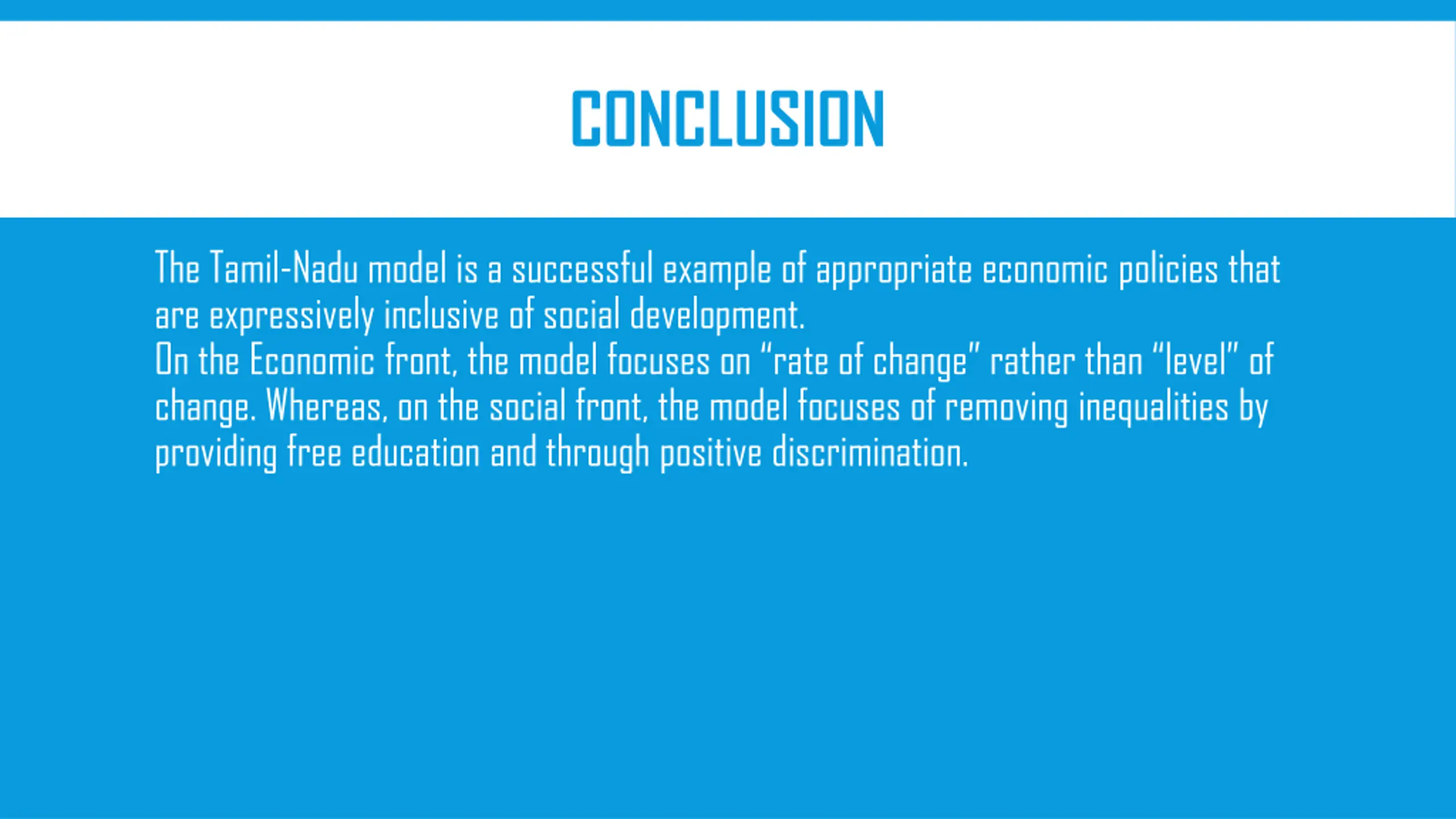 CONCLUSION

The Tamil-Nadu model is a successful example of appropriate economic policies that are expressively inclusive of social development.
On the Economic front, the model focuses on “rate of change” rather than “level” of change. Whereas, on the social front, the model focuses of removing inequalities by providing free education and through positive discrimination.